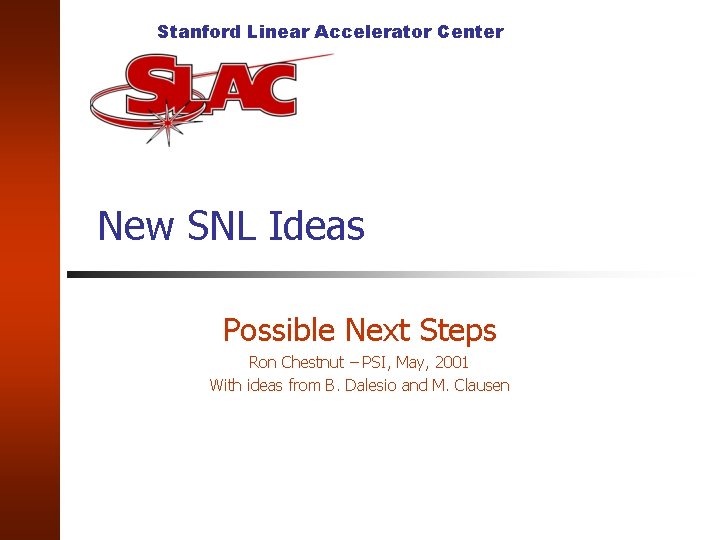 Stanford Linear Accelerator Center

SLAC

New SNL Ideas

Possible Next Steps

Ron Chestnut – PSI, May, 2001

With ideas from B. Dalesio and M. Clausen